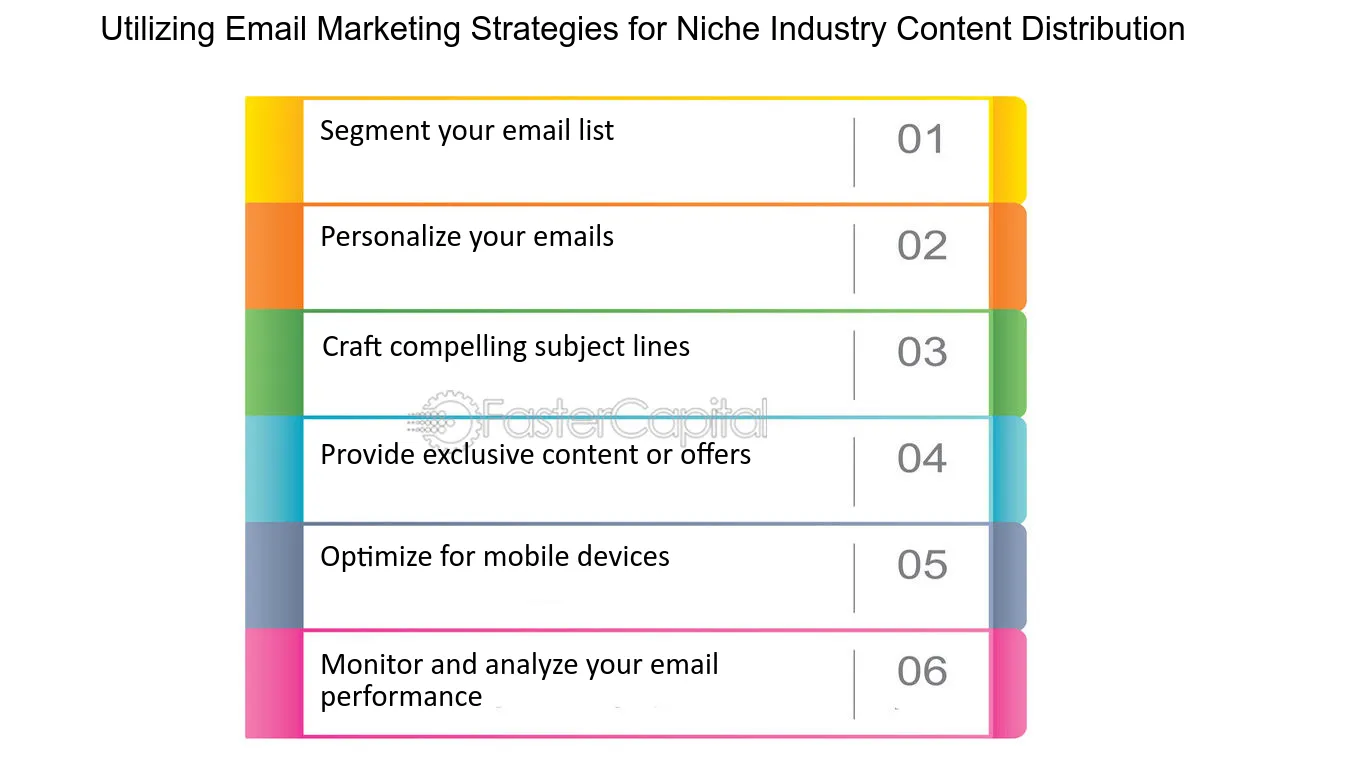 Utilizing Email Marketing Strategies for Niche Industry Content Distribution

Segment your email list
01

Personalize your emails
02

Craft compelling subject lines
03

FasterCapital

Provide exclusive content or offers
04

Optimize for mobile devices
05

Monitor and analyze your email performance
06